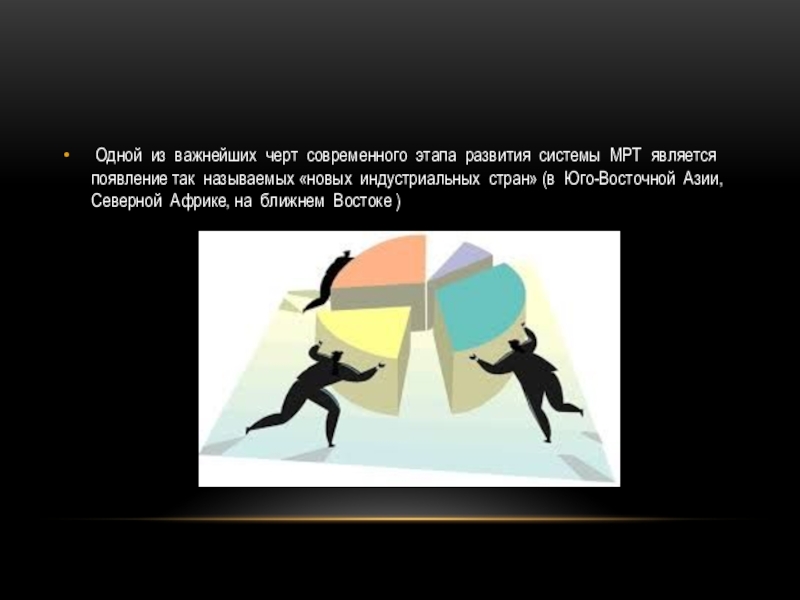 • Одной из важнейших черт современного этапа развития системы МРТ является появление так называемых «новых индустриальных стран» (в Юго-Восточной Азии, Северной Африке, на ближнем Востоке )